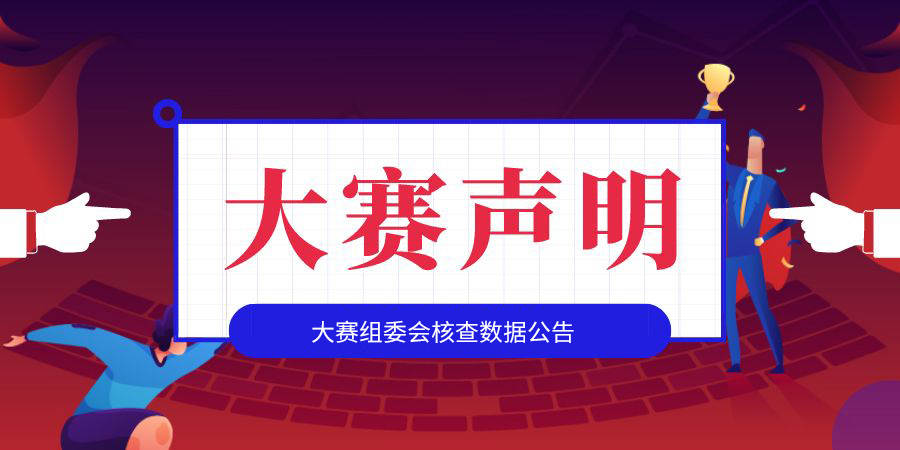 大赛声明

大赛组委会核查数据公告